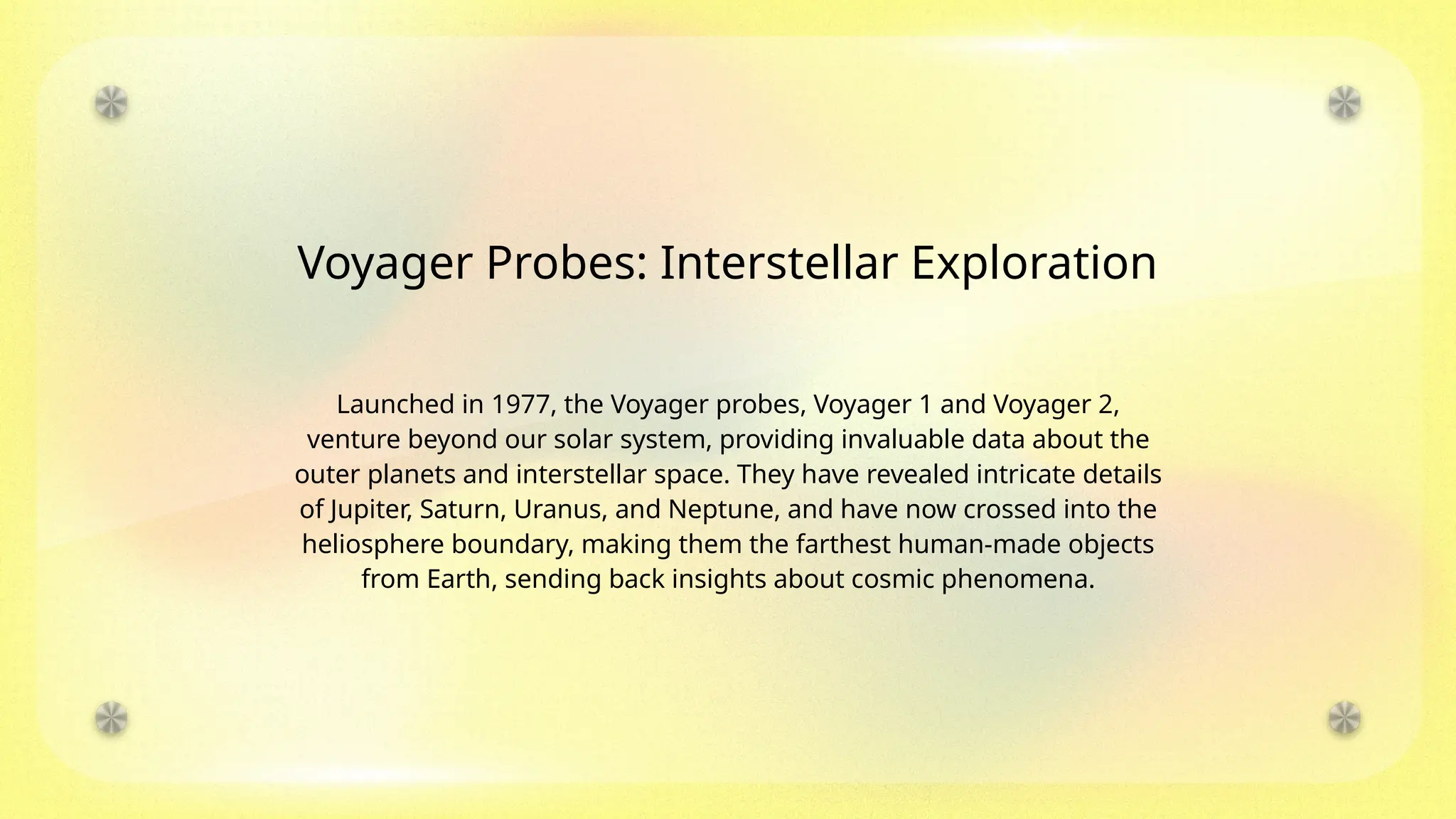 Voyager Probes: Interstellar Exploration

Launched in 1977, the Voyager probes, Voyager 1 and Voyager 2, venture beyond our solar system, providing invaluable data about the outer planets and interstellar space. They have revealed intricate details of Jupiter, Saturn, Uranus, and Neptune, and have now crossed into the heliosphere boundary, making them the farthest human-made objects from Earth, sending back insights about cosmic phenomena.